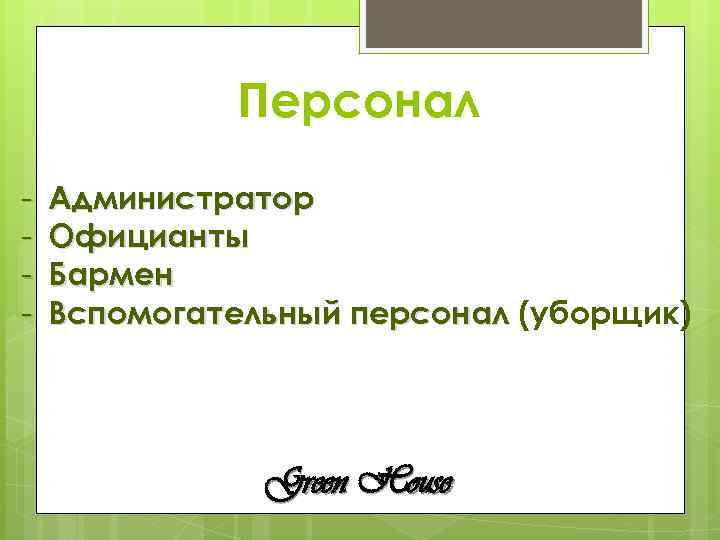 Персонал

- Администратор
- Официанты
- Бармен
- Вспомогательный персонал (уборщик)

Green House